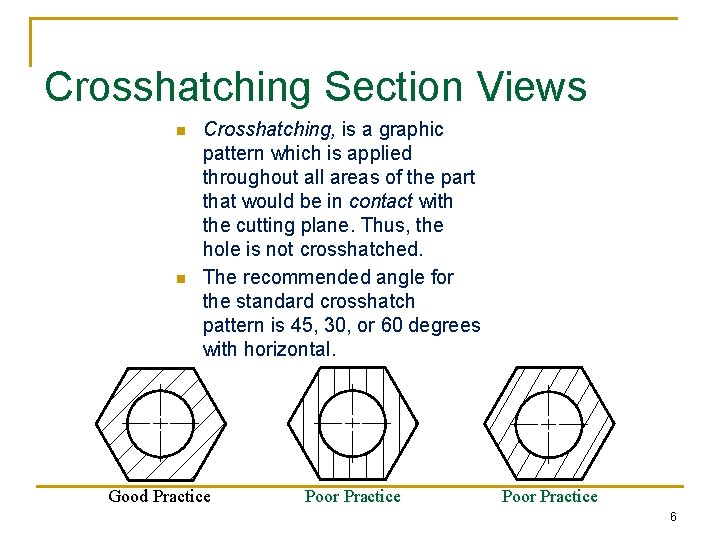 Crosshatching Section Views

Crosshatching, is a graphic pattern which is applied throughout all areas of the part that would be in contact with the cutting plane. Thus, the hole is not crosshatched.

The recommended angle for the standard crosshatch pattern is 45, 30, or 60 degrees with horizontal.

Good Practice

Poor Practice

Poor Practice

6